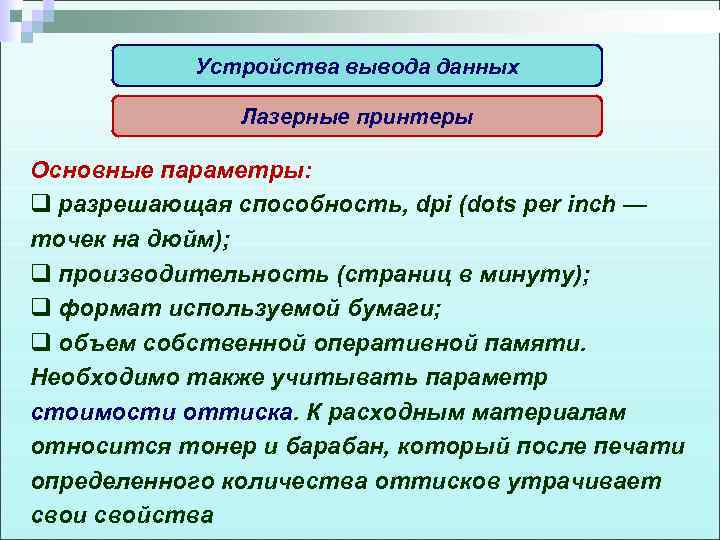 Устройства вывода данных

Лазерные принтеры

Основные параметры:
❑ разрешающая способность, dpi (dots per inch — точек на дюйм);
❑ производительность (страниц в минуту);
❑ формат используемой бумаги;
❑ объем собственной оперативной памяти.
Необходимо также учитывать параметр стоимости оттиска. К расходным материалам относится тонер и барабан, который после печати определенного количества оттисков утрачивает свои свойства